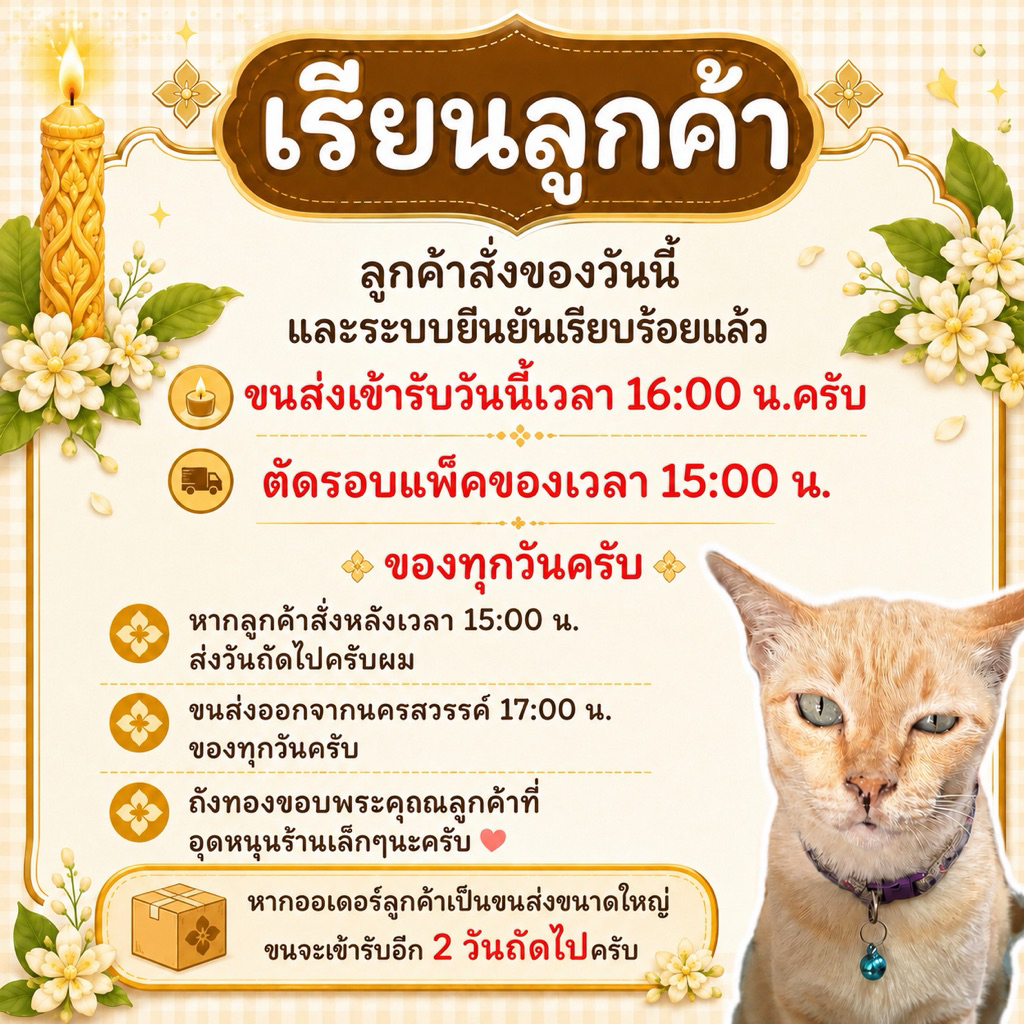 เรียนลูกค้า

ลูกค้าสั่งของวันนี้
และระบบยืนยันเรียบร้อยแล้ว

ขนส่งเข้ารับวันนี้เวลา 16:00 น.ครับ

ตัดรอบแพ็คของเวลา 15:00 น.

ของทุกวันครับ

หากลูกค้าสั่งหลังเวลา 15:00 น.
ส่งวันถัดไปครับผม

ขนส่งออกจากนครสวรรค์ 17:00 น.
ของทุกวันครับ

ถังทองขอบพระคุณลูกค้าที่
อุดหนุนร้านเล็กๆนะครับ

หากออเดอร์ลูกค้าเป็นขนส่งขนาดใหญ่
ขนจะเข้ารับอีก 2 วันถัดไปครับ